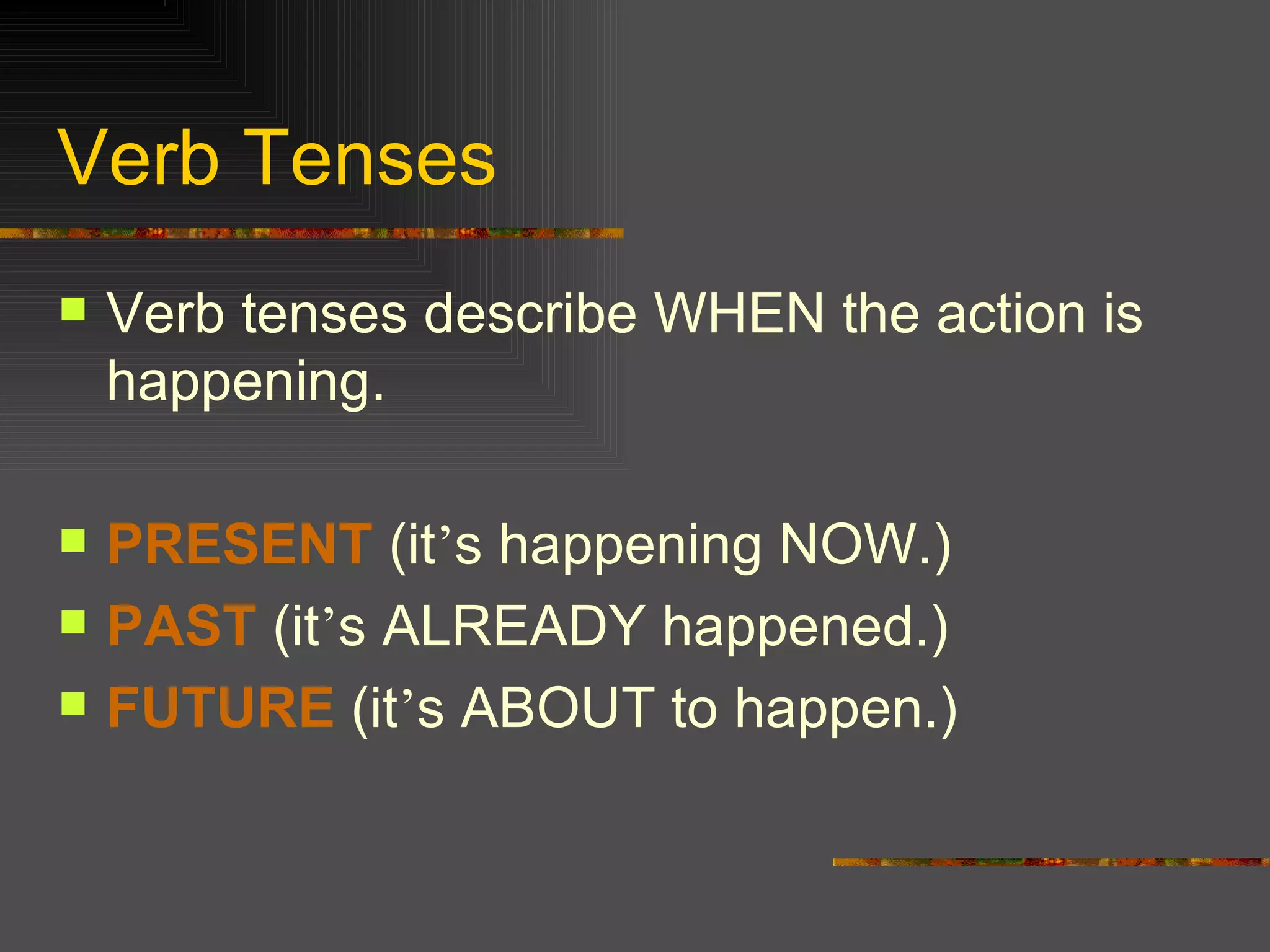 Verb Tenses

Verb tenses describe WHEN the action is happening.

PRESENT (it’s happening NOW.)
PAST (it’s ALREADY happened.)
FUTURE (it’s ABOUT to happen.)